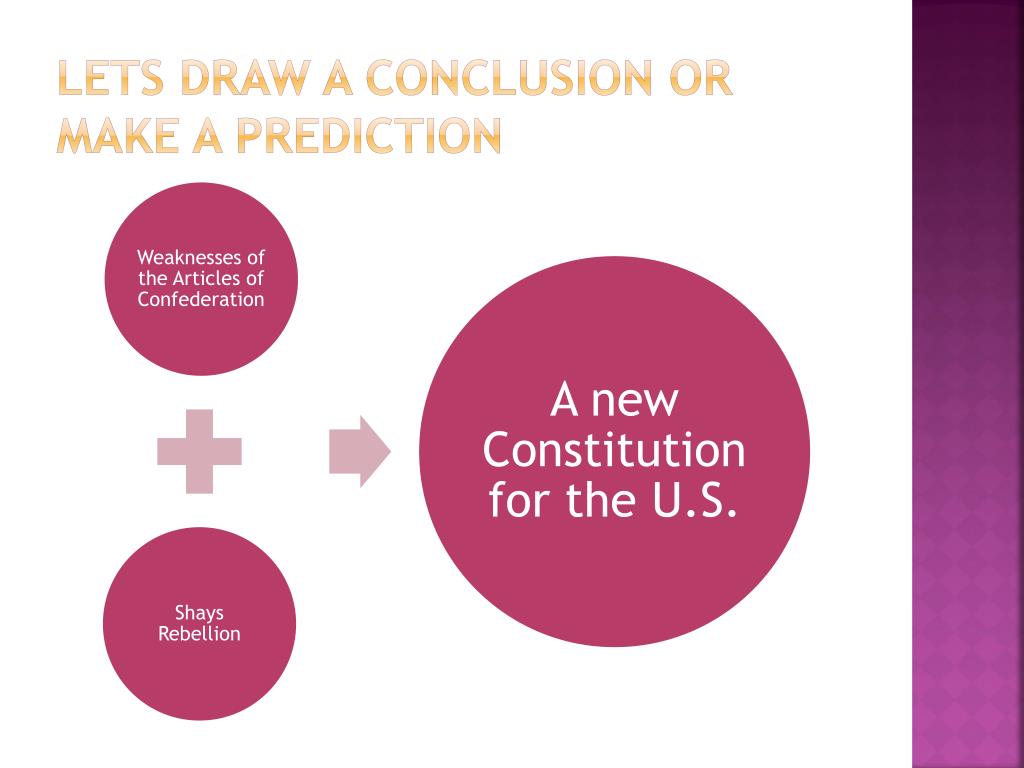 LETS DRAW A CONCLUSION OR MAKE A PREDICTION

Weaknesses of the Articles of Confederation

Shays Rebellion

A new Constitution for the U.S.